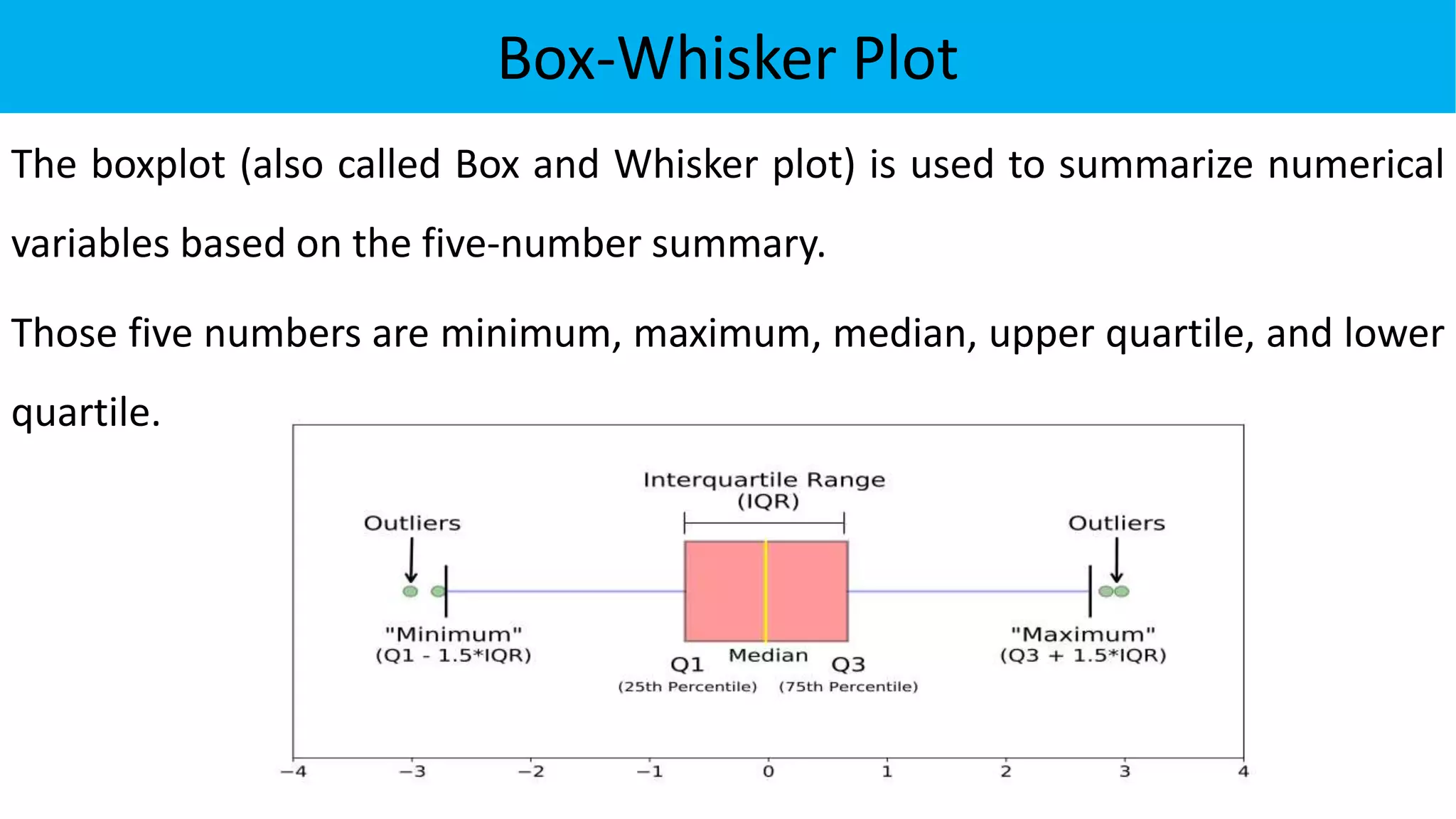 Box-Whisker Plot

The boxplot (also called Box and Whisker plot) is used to summarize numerical variables based on the five-number summary.

Those five numbers are minimum, maximum, median, upper quartile, and lower quartile.

Interquartile Range
(IQR)

Outliers

Outliers

"Minimum"
(Q1 - 1.5*IQR)

Q1
(25th Percentile)

Median

Q3
(75th Percentile)

"Maximum"
(Q3 + 1.5*IQR)

−4 −3 −2 −1 0 1 2 3 4